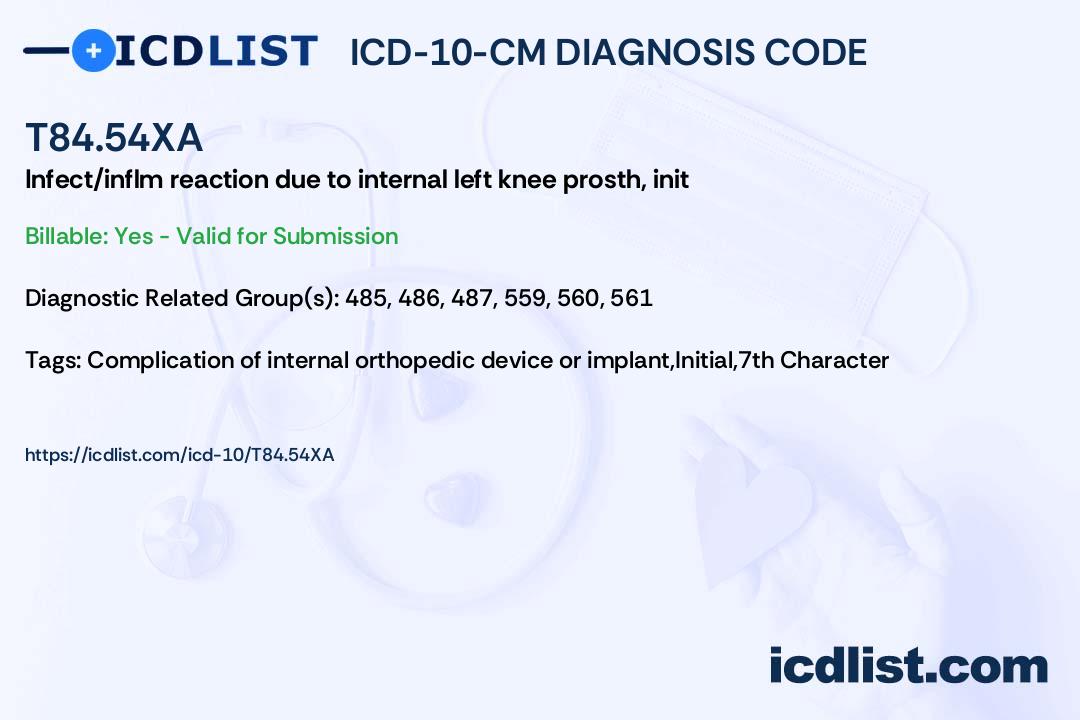 ICDLIST ICD-10-CM DIAGNOSIS CODE

T84.54XA

Infect/inflm reaction due to internal left knee prosth, init

Billable: Yes - Valid for Submission

Diagnostic Related Group(s): 485, 486, 487, 559, 560, 561

Tags: Complication of internal orthopedic device or implant,Initial,7th Character

https://icdlist.com/icd-10/T84.54XA

icdlist.com